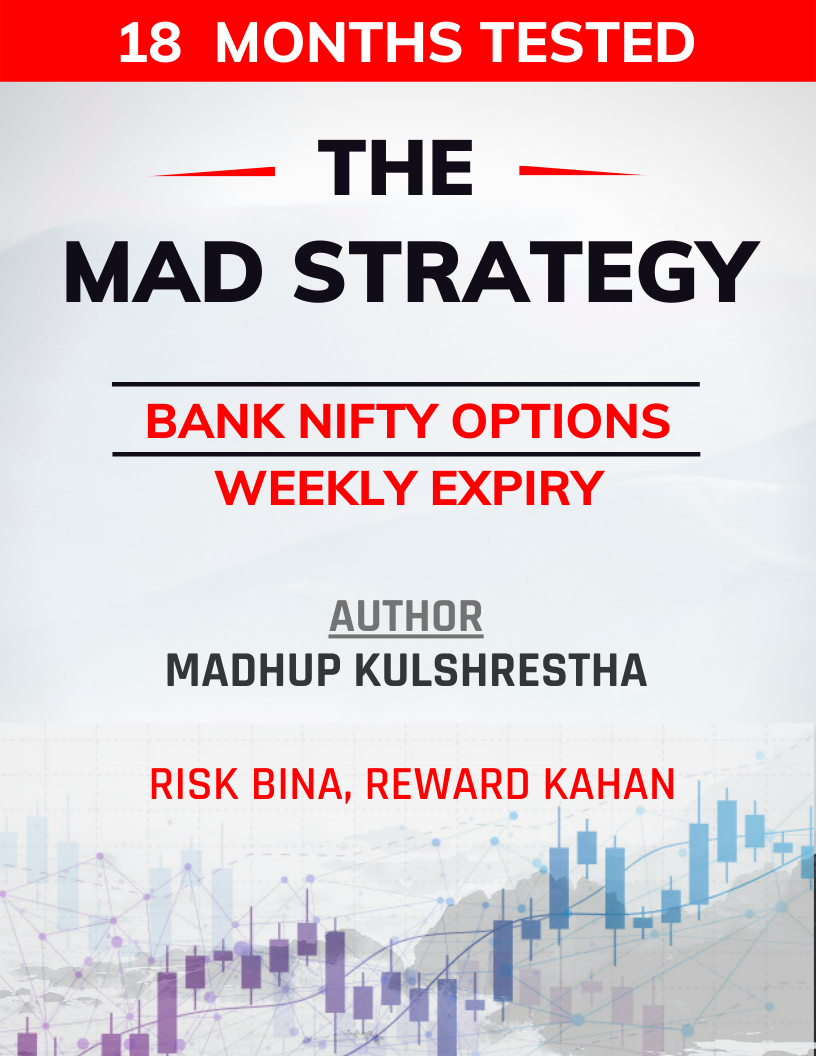 18 MONTHS TESTED

THE

MAD STRATEGY

BANK NIFTY OPTIONS

WEEKLY EXPIRY

AUTHOR

MADHUP KULSHRESTHA

RISK BINA, REWARD KAHAN